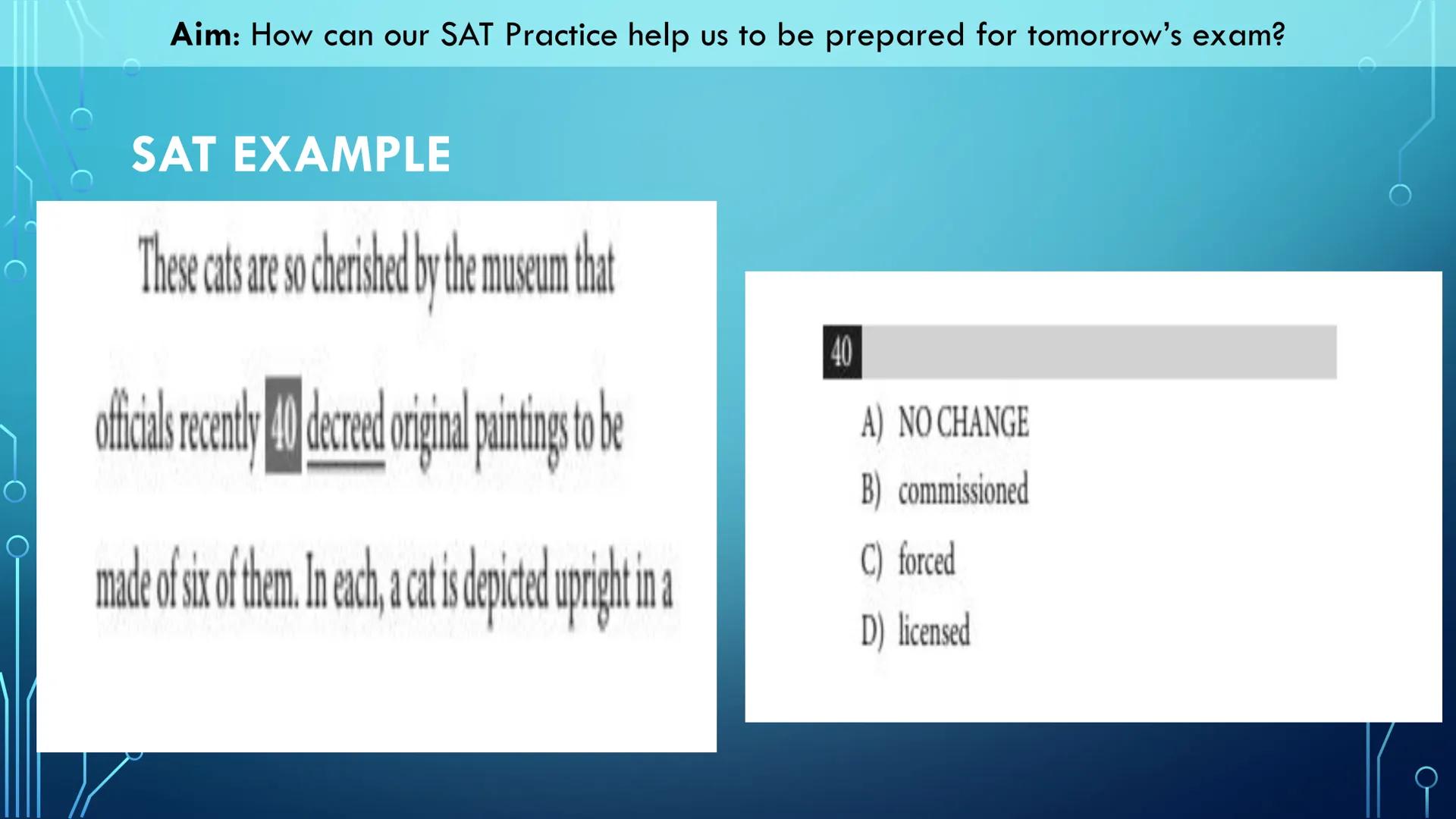 Aim: How can our SAT Practice help us to be prepared for tomorrow's exam?

SAT EXAMPLE

These cats are so cherished by the museum that officials recently 40 decreed original paintings to be made of six of them. In each, a cat is depicted upright in a

40

A) NO CHANGE
B) commissioned
C) forced
D) licensed